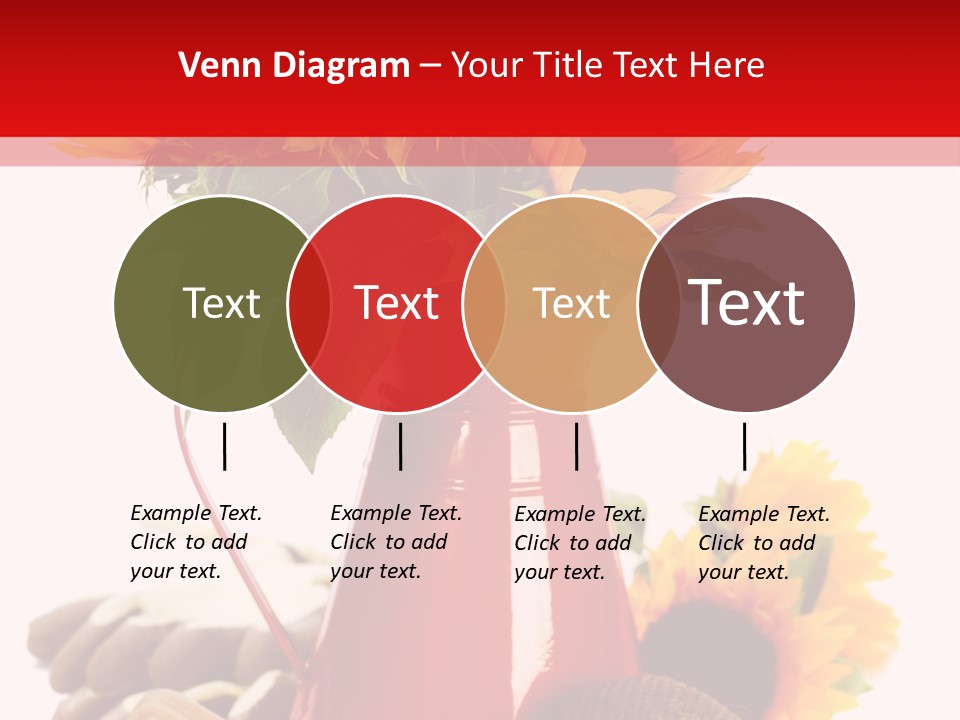 Venn Diagram – Your Title Text Here

Text

Text

Text

Text

Example Text. Click to add your text.

Example Text. Click to add your text.

Example Text. Click to add your text.

Example Text. Click to add your text.